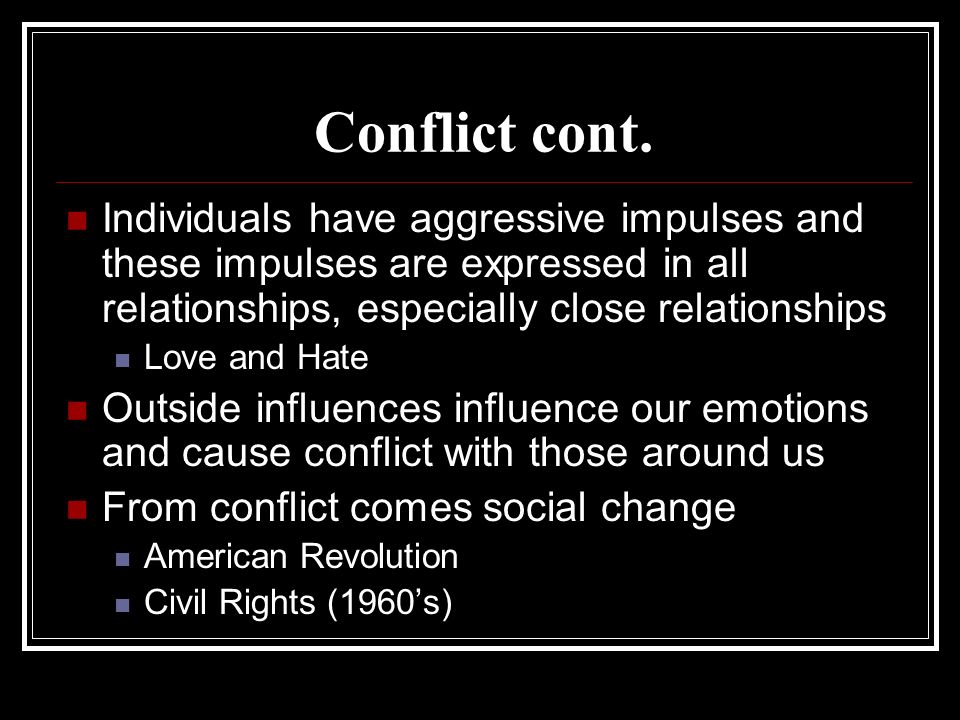 Conflict cont.

- Individuals have aggressive impulses and these impulses are expressed in all relationships, especially close relationships
  - Love and Hate
- Outside influences influence our emotions and cause conflict with those around us
- From conflict comes social change
  - American Revolution
  - Civil Rights (1960’s)